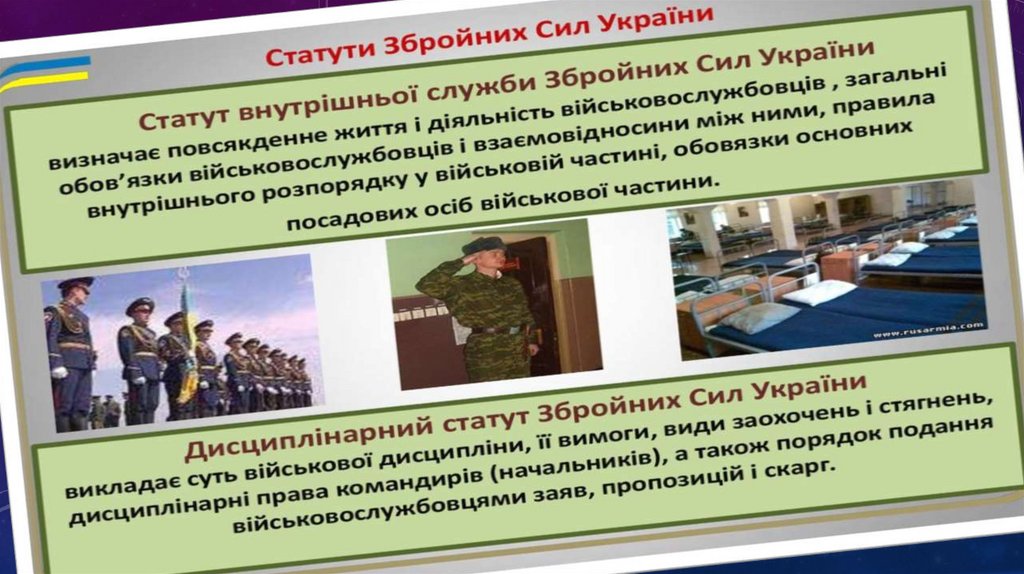 Статути Збройних Сил України

Статут внутрішньої служби Збройних Сил України

визначає повсякденне життя і діяльність військовослужбовців , загальні обов'язки військовослужбовців і взаємовідносини між ними, правила внутрішнього розпорядку у військовій частині, обовязки основних посадових осіб військової частини.

www.rusarmia.com

Дисциплінарний статут Збройних Сил України

викладає суть військової дисципліни, її вимоги, види заохочень і стягнень, дисциплінарні права командирів (начальників), а також порядок подання військовослужбовцями заяв, пропозицій і скарг.